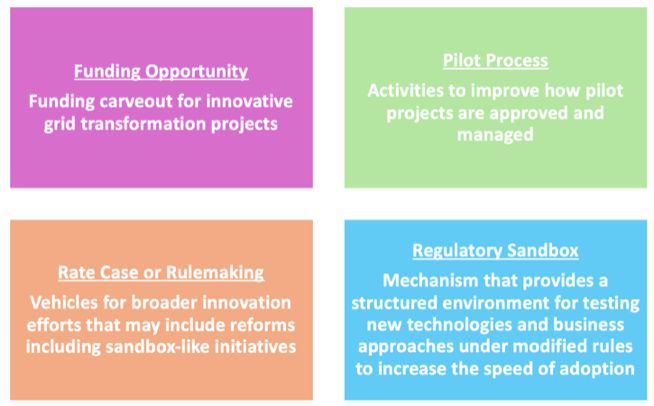 Funding Opportunity

Funding carveout for innovative grid transformation projects

Pilot Process

Activities to improve how pilot projects are approved and managed

Rate Case or Rulemaking

Vehicles for broader innovation efforts that may include reforms including sandbox-like initiatives

Regulatory Sandbox

Mechanism that provides a structured environment for testing new technologies and business approaches under modified rules to increase the speed of adoption